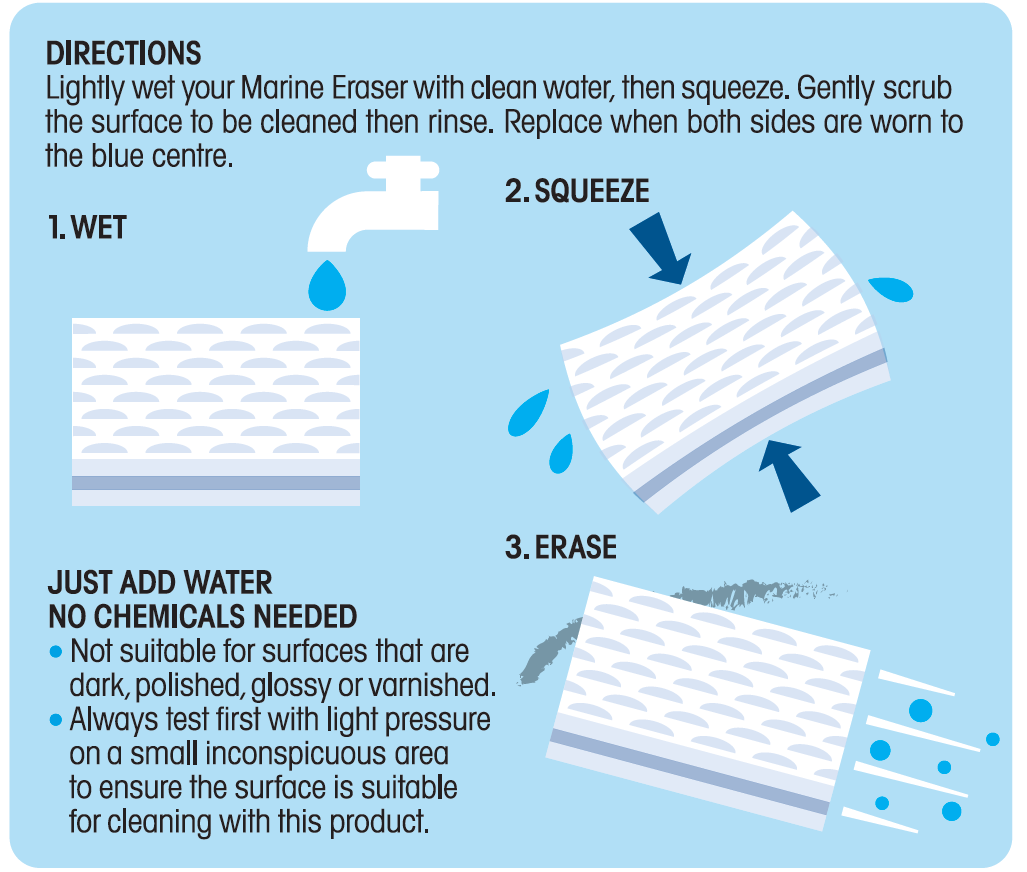 DIRECTIONS
Lightly wet your Marine Eraser with clean water, then squeeze. Gently scrub the surface to be cleaned then rinse. Replace when both sides are worn to the blue centre.

1. WET

2. SQUEEZE

3. ERASE

JUST ADD WATER
NO CHEMICALS NEEDED
• Not suitable for surfaces that are dark, polished, glossy or varnished.
• Always test first with light pressure on a small inconspicuous area to ensure the surface is suitable for cleaning with this product.